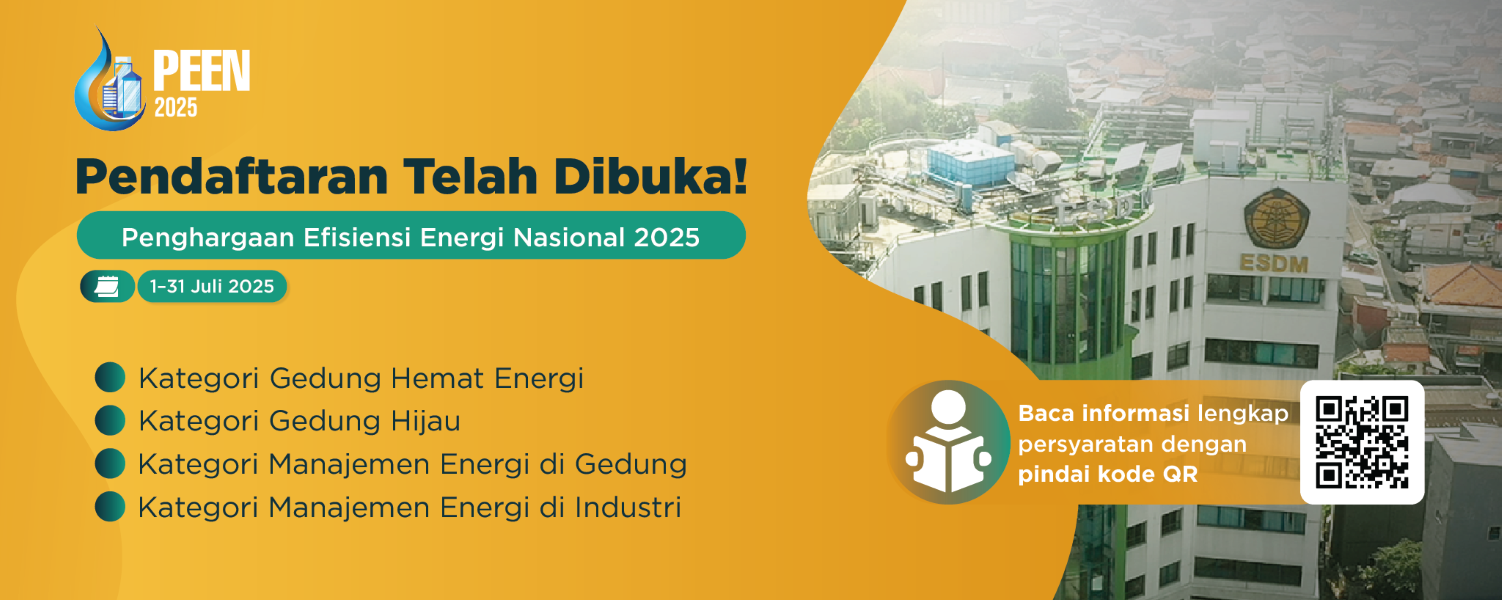 PEEN
2025

Pendaftaran Telah Dibuka!

Penghargaan Efisiensi Energi Nasional 2025

1–31 Juli 2025

Kategori Gedung Hemat Energi
Kategori Gedung Hijau
Kategori Manajemen Energi di Gedung
Kategori Manajemen Energi di Industri

ESDM

Baca informasi lengkap persyaratan dengan pindai kode QR